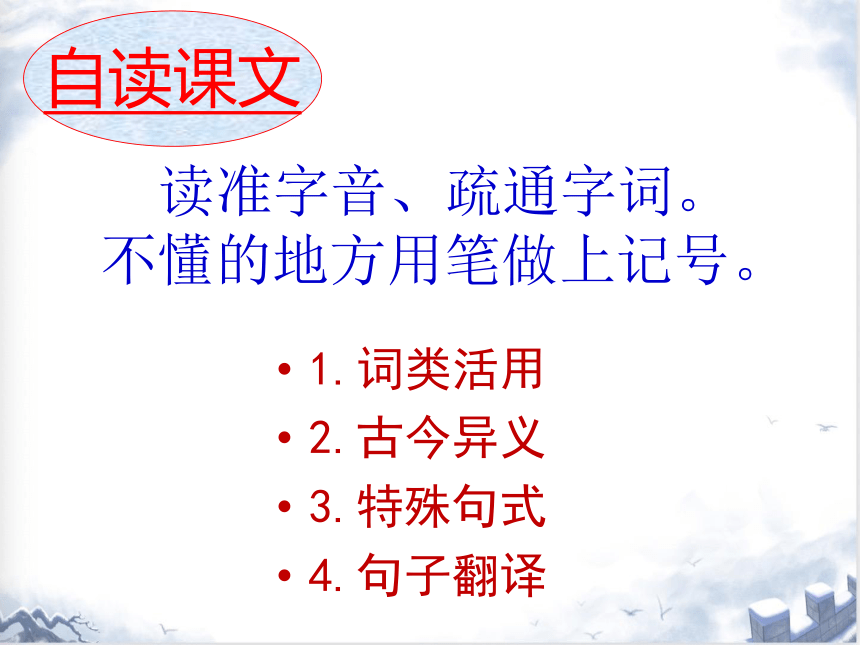 自读课文

读准字音、疏通字词。
不懂的地方用笔做上记号。

• 1. 词类活用
• 2. 古今异义
• 3. 特殊句式
• 4. 句子翻译